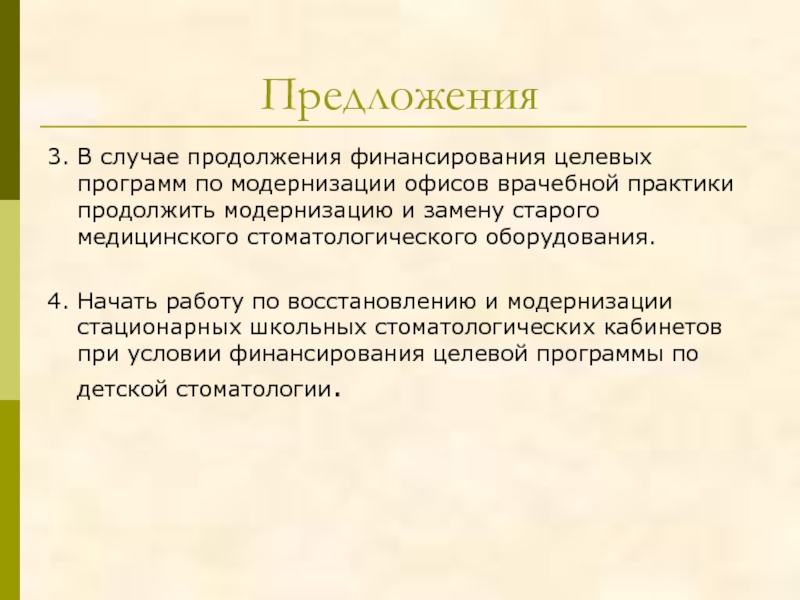 Предложения

3. В случае продолжения финансирования целевых программ по модернизации офисов врачебной практики продолжить модернизацию и замену старого медицинского стоматологического оборудования.

4. Начать работу по восстановлению и модернизации стационарных школьных стоматологических кабинетов при условии финансирования целевой программы по детской стоматологии.